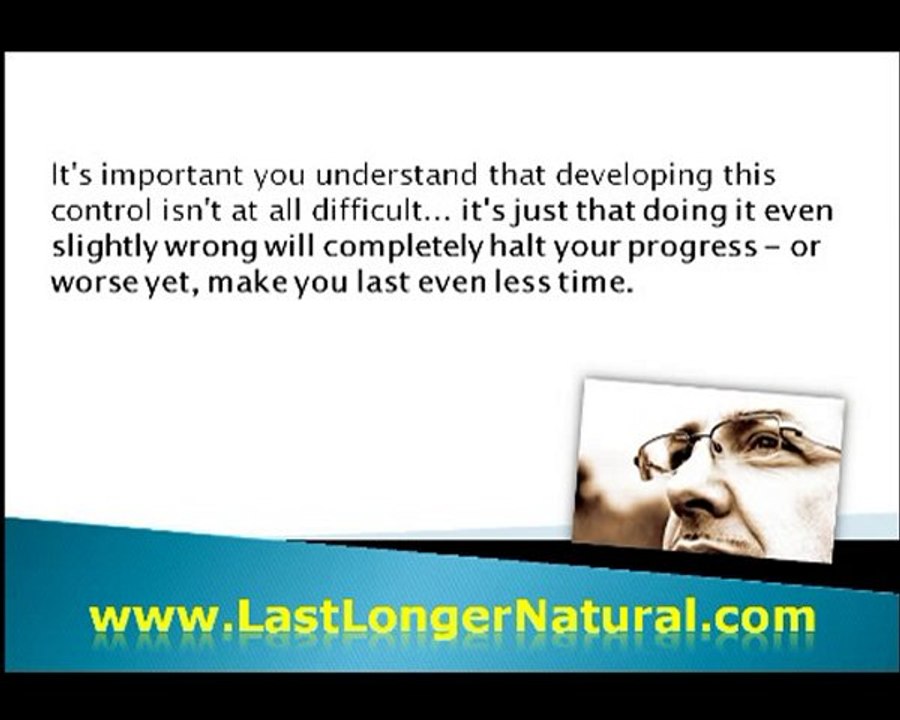 It's important you understand that developing this control isn't at all difficult... it's just that doing it even slightly wrong will completely halt your progress – or worse yet, make you last even less time.

www.LastLongerNatural.com